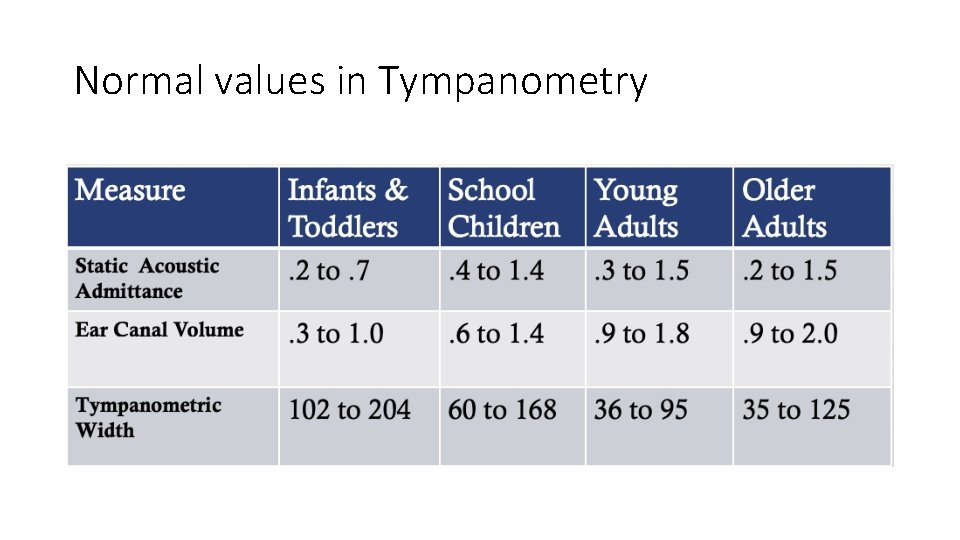 Normal values in Tympanometry

| Measure | Infants & Toddlers | School Children | Young Adults | Older Adults |
|---|---|---|---|---|
| Static Acoustic Admittance | .2 to .7 | .4 to 1.4 | .3 to 1.5 | .2 to 1.5 |
| Ear Canal Volume | .3 to 1.0 | .6 to 1.4 | .9 to 1.8 | .9 to 2.0 |
| Tympanometric Width | 102 to 204 | 60 to 168 | 36 to 95 | 35 to 125 |